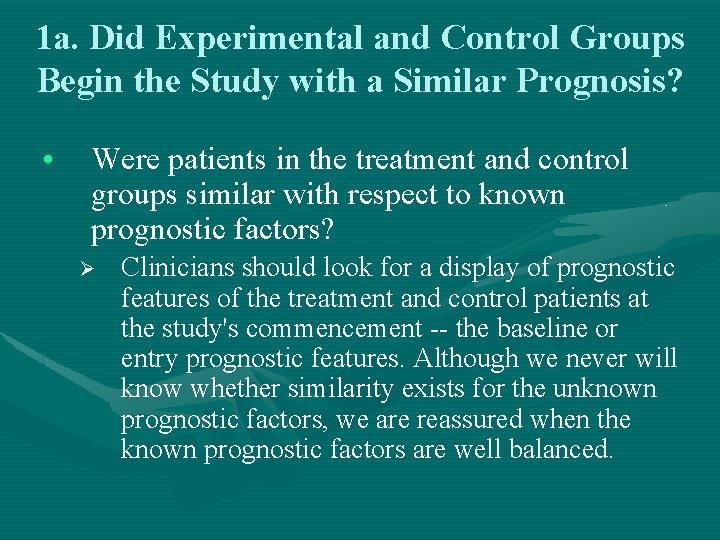 1a. Did Experimental and Control Groups Begin the Study with a Similar Prognosis?

• Were patients in the treatment and control groups similar with respect to known prognostic factors?

➢ Clinicians should look for a display of prognostic features of the treatment and control patients at the study's commencement -- the baseline or entry prognostic features. Although we never will know whether similarity exists for the unknown prognostic factors, we are reassured when the known prognostic factors are well balanced.